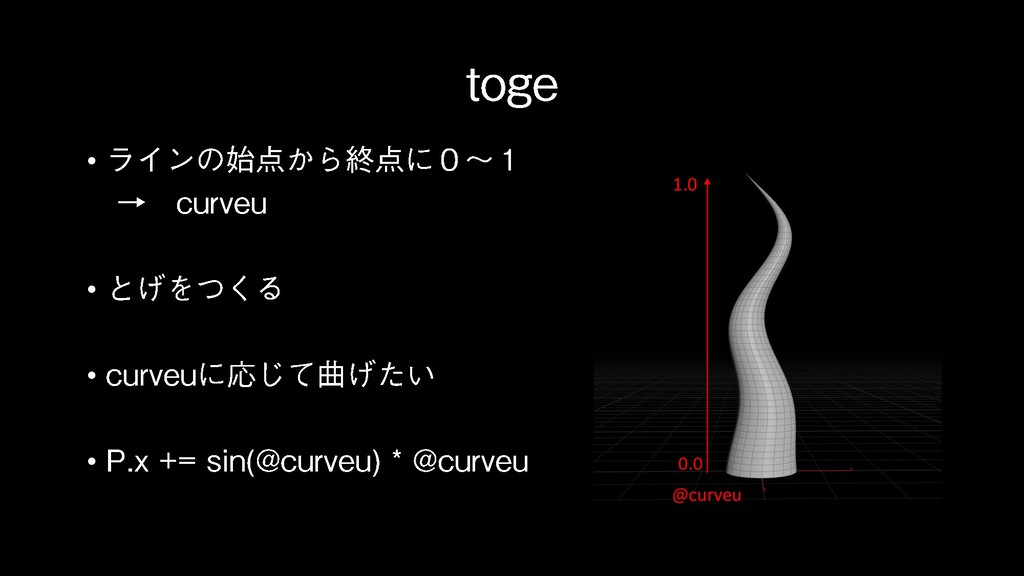 toge

• ラインの始点から終点に０〜１
→ curveu

• とげをつくる

• curveuに応じて曲げたい

• P.x += sin(@curveu) * @curveu

1.0

0.0

@curveu